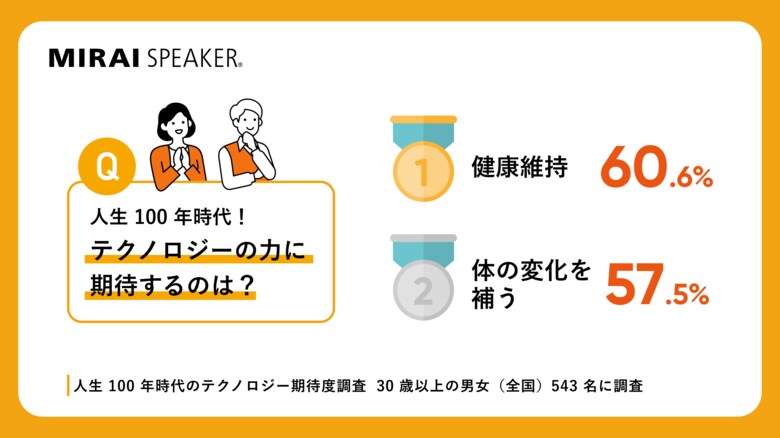 MIRAI SPEAKER®

Q

人生 100 年時代！
テクノロジーの力に
期待するのは？

1
健康維持 60.6%

2
体の変化を補う 57.5%

人生 100 年時代のテクノロジー期待度調査 30 歳以上の男女（全国）543 名に調査